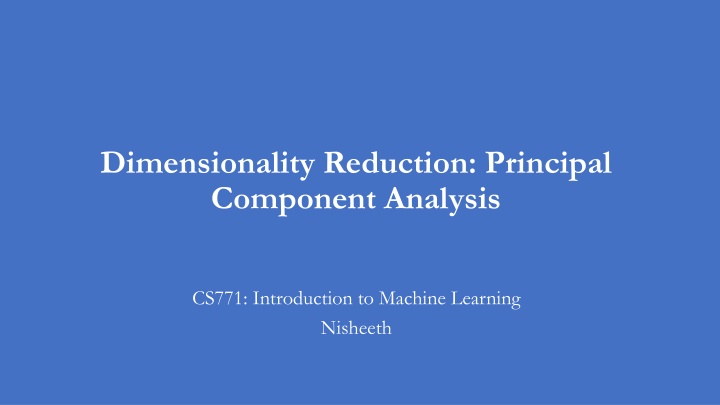 Dimensionality Reduction: Principal Component Analysis

CS771: Introduction to Machine Learning
Nisheeth